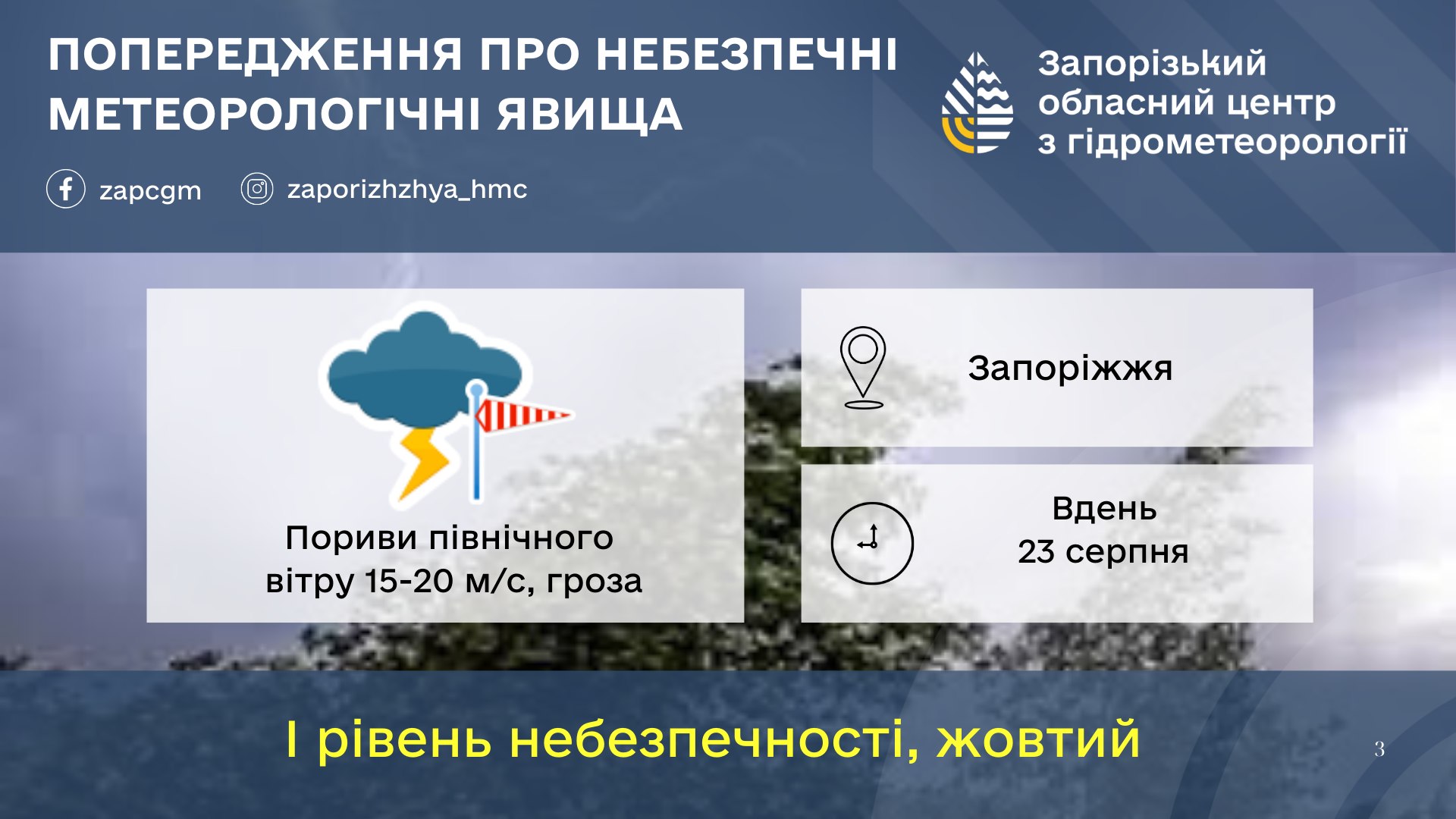 ПОПЕРЕДЖЕННЯ ПРО НЕБЕЗПЕЧНІ МЕТЕОРОЛОГІЧНІ ЯВИЩА

Запорізький обласний центр з гідрометеорології

zapcgm

zaporizhzhya_hmc

Пориви північного вітру 15-20 м/с, гроза

Запоріжжя

Вдень
23 серпня

І рівень небезпечності, жовтий

3